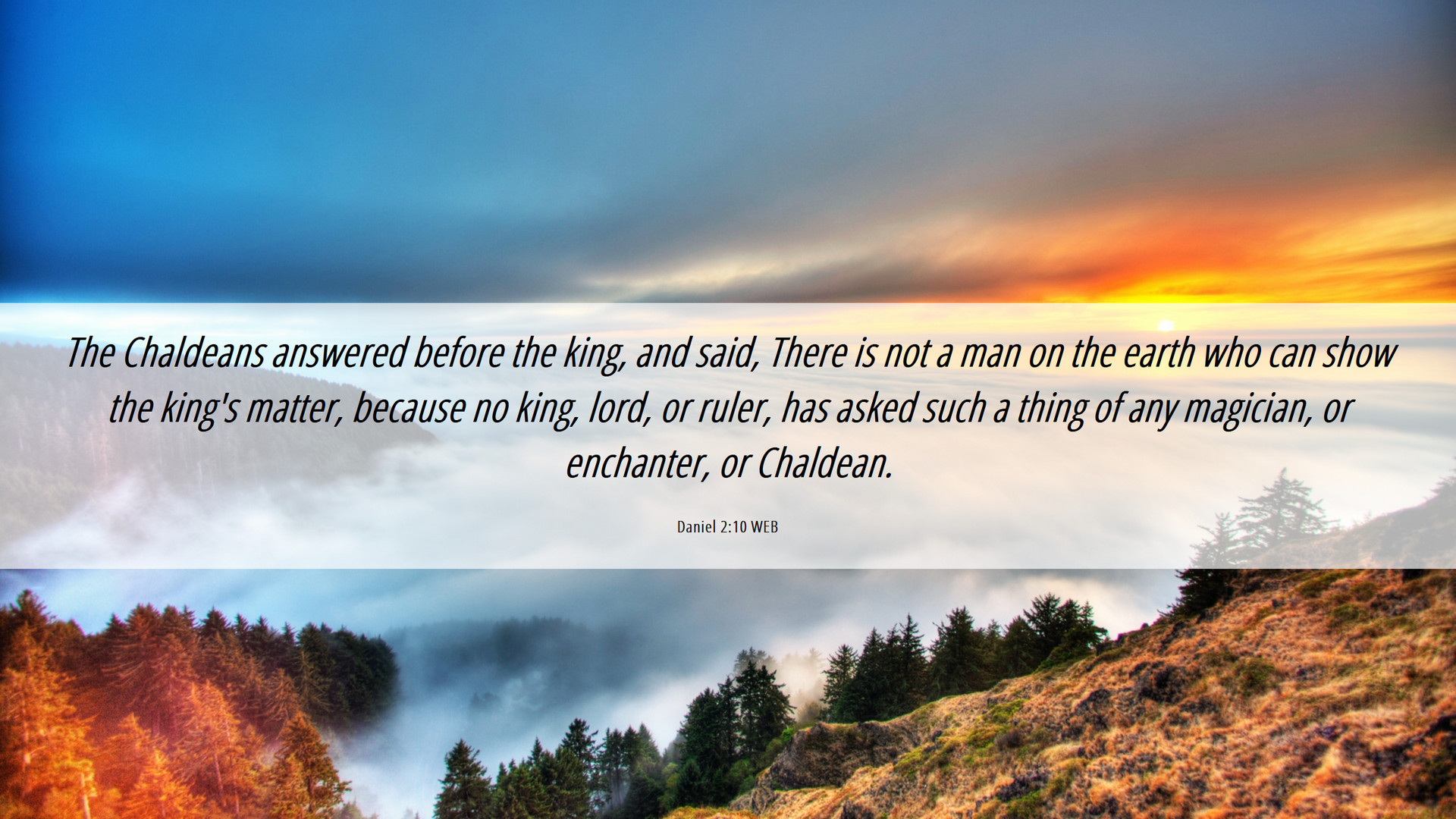 The Chaldeans answered before the king, and said, There is not a man on the earth who can show the king's matter, because no king, lord, or ruler, has asked such a thing of any magician, or enchanter, or Chaldean.

Daniel 2:10 WEB